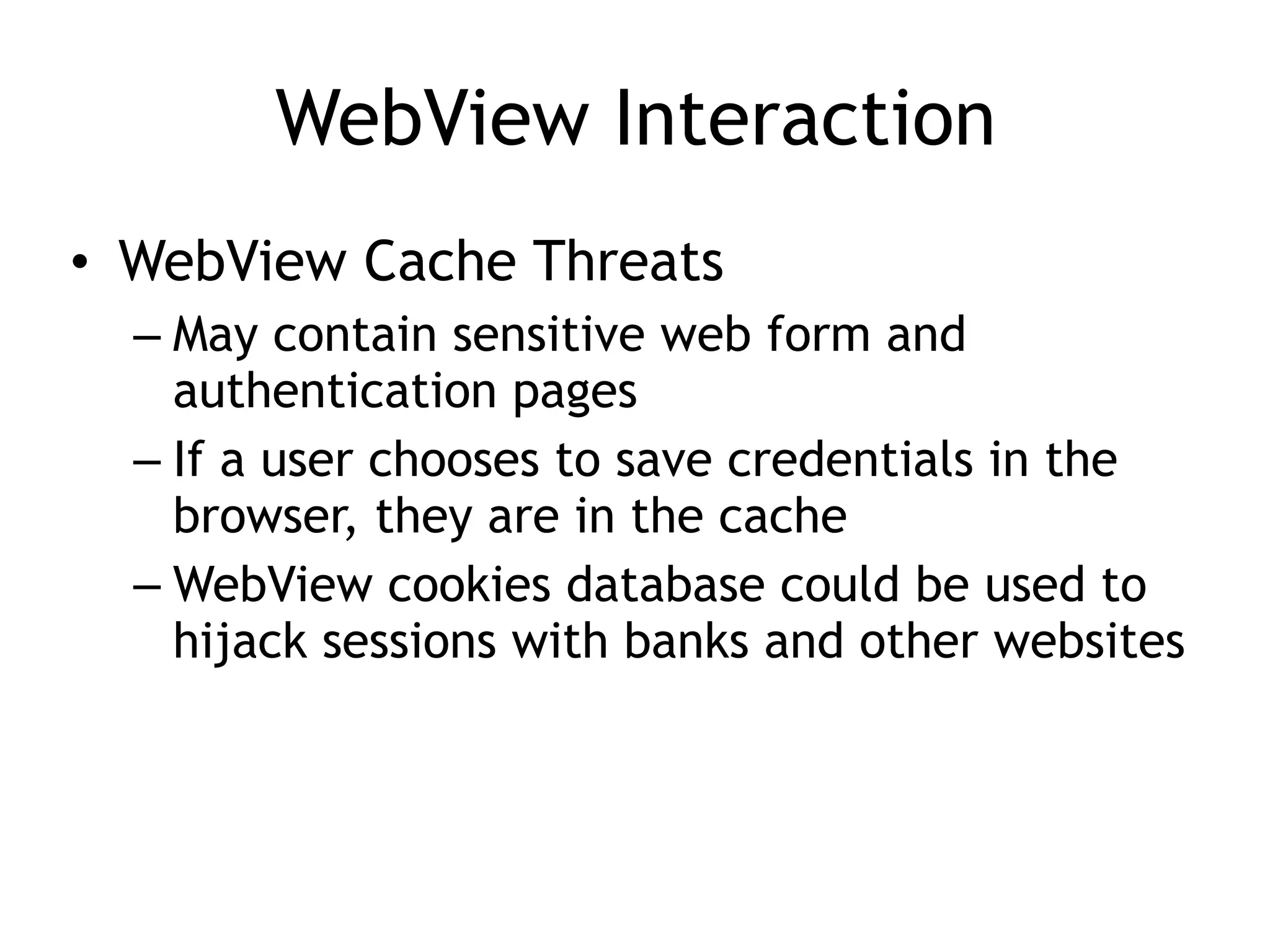 WebView Interaction

• WebView Cache Threats
 – May contain sensitive web form and authentication pages
 – If a user chooses to save credentials in the browser, they are in the cache
 – WebView cookies database could be used to hijack sessions with banks and other websites